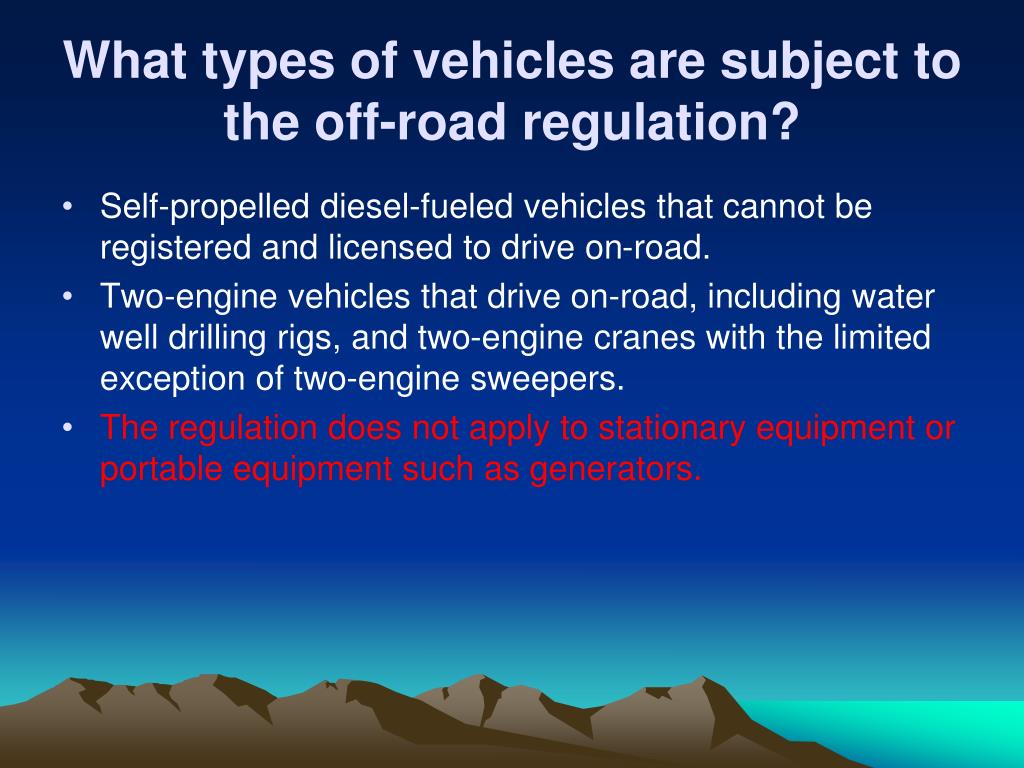 What types of vehicles are subject to the off-road regulation?

• Self-propelled diesel-fueled vehicles that cannot be registered and licensed to drive on-road.
• Two-engine vehicles that drive on-road, including water well drilling rigs, and two-engine cranes with the limited exception of two-engine sweepers.
• The regulation does not apply to stationary equipment or portable equipment such as generators.